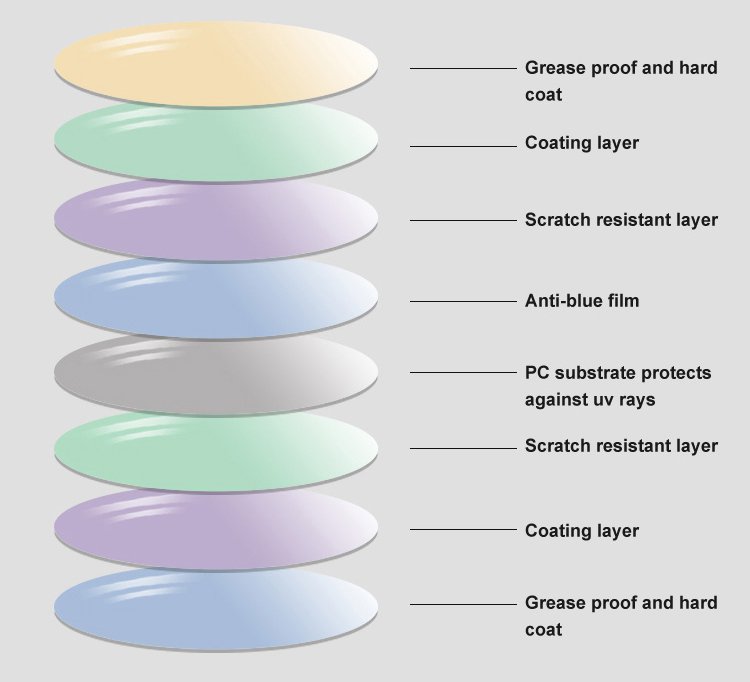 Grease proof and hard coat

Coating layer

Scratch resistant layer

Anti-blue film

PC substrate protects against uv rays

Scratch resistant layer

Coating layer

Grease proof and hard coat